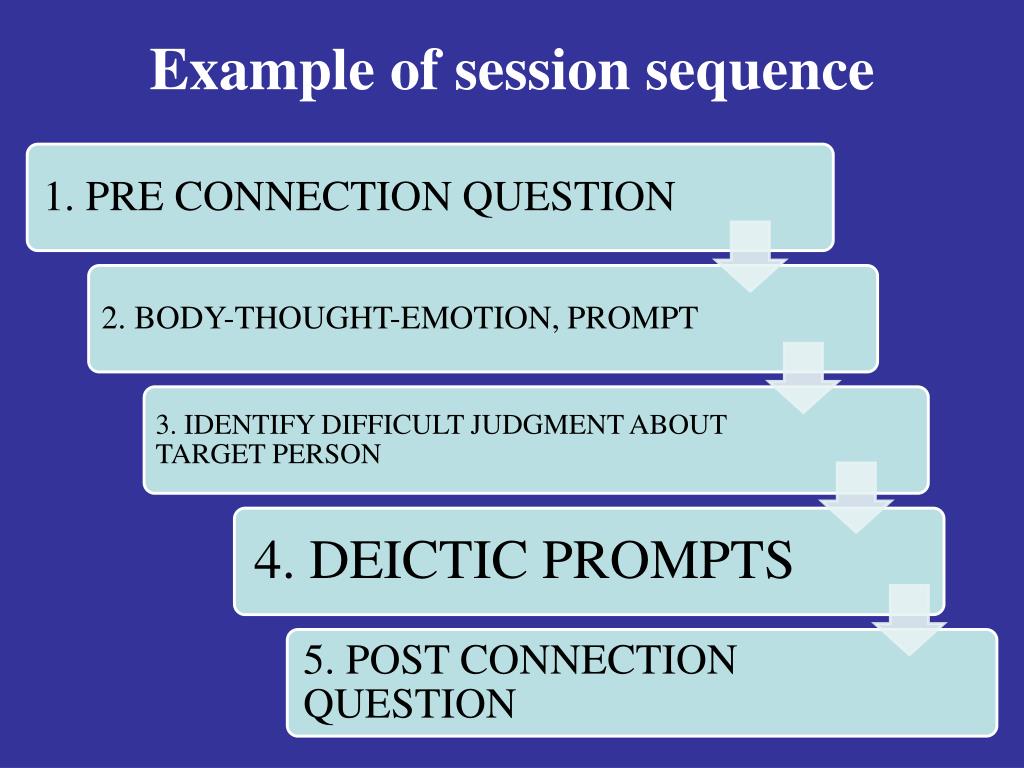 Example of session sequence

1. PRE CONNECTION QUESTION

2. BODY-THOUGHT-EMOTION, PROMPT

3. IDENTIFY DIFFICULT JUDGMENT ABOUT TARGET PERSON

4. DEICTIC PROMPTS

5. POST CONNECTION QUESTION